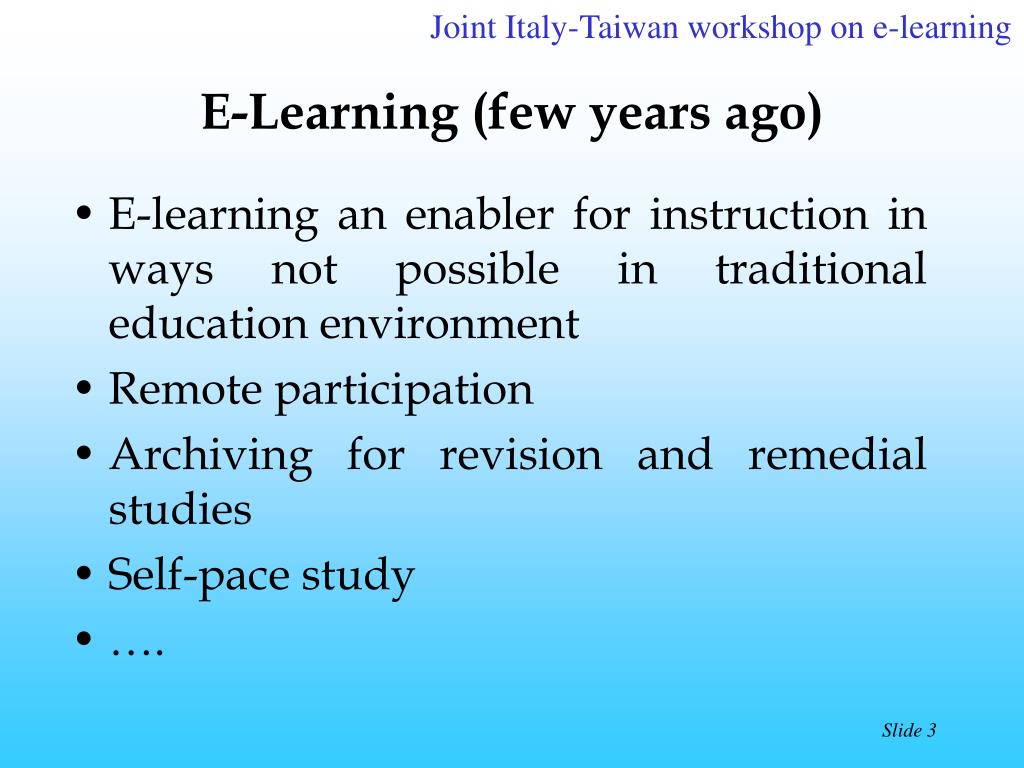 Joint Italy-Taiwan workshop on e-learning

E-Learning (few years ago)

• E-learning an enabler for instruction in ways not possible in traditional education environment
• Remote participation
• Archiving for revision and remedial studies
• Self-pace study
• ….

Slide 3